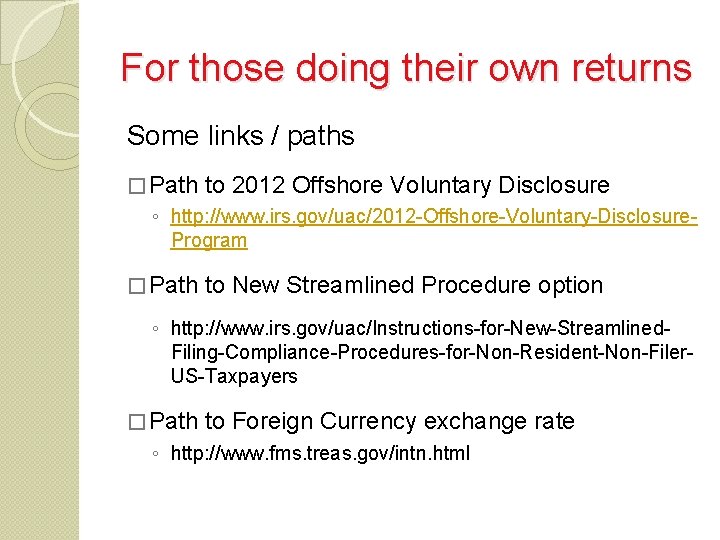 For those doing their own returns

Some links / paths

□ Path to 2012 Offshore Voluntary Disclosure

◦ http://www.irs.gov/uac/2012-Offshore-Voluntary-Disclosure-Program

□ Path to New Streamlined Procedure option

◦ http://www.irs.gov/uac/Instructions-for-New-Streamlined-Filing-Compliance-Procedures-for-Non-Resident-Non-Filer-US-Taxpayers

□ Path to Foreign Currency exchange rate

◦ http://www.fms.treas.gov/intn.html